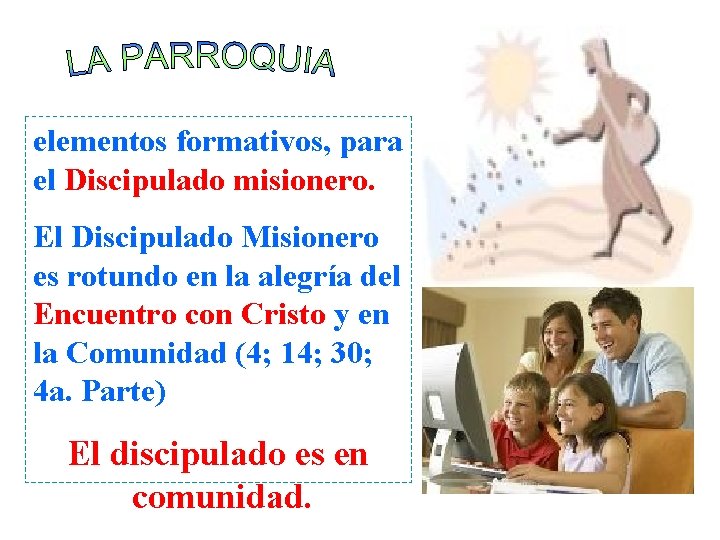 LA PARROQUIA

elementos formativos, para el Discipulado misionero.

El Discipulado Misionero es rotundo en la alegría del Encuentro con Cristo y en la Comunidad (4; 14; 30; 4a. Parte)

El discipulado es en comunidad.